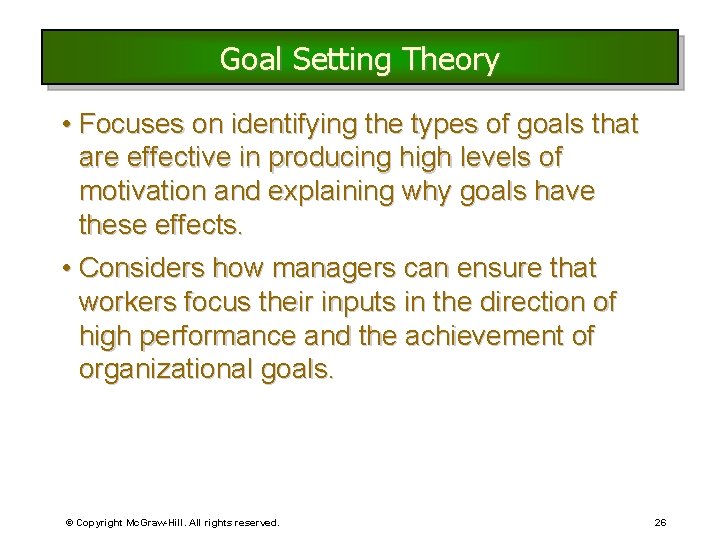 Goal Setting Theory

• Focuses on identifying the types of goals that are effective in producing high levels of motivation and explaining why goals have these effects.

• Considers how managers can ensure that workers focus their inputs in the direction of high performance and the achievement of organizational goals.

© Copyright McGraw-Hill. All rights reserved.

26